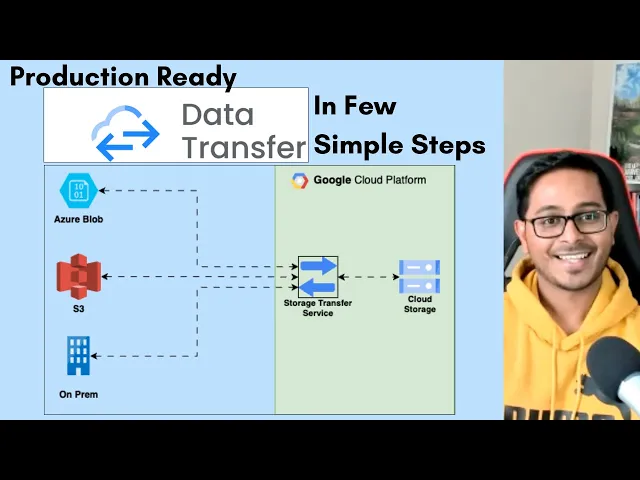 Production Ready

Data Transfer

In Few Simple Steps

10
01

Azure Blob

S3

On Prem

Google Cloud Platform

Storage Transfer Service

Cloud Storage